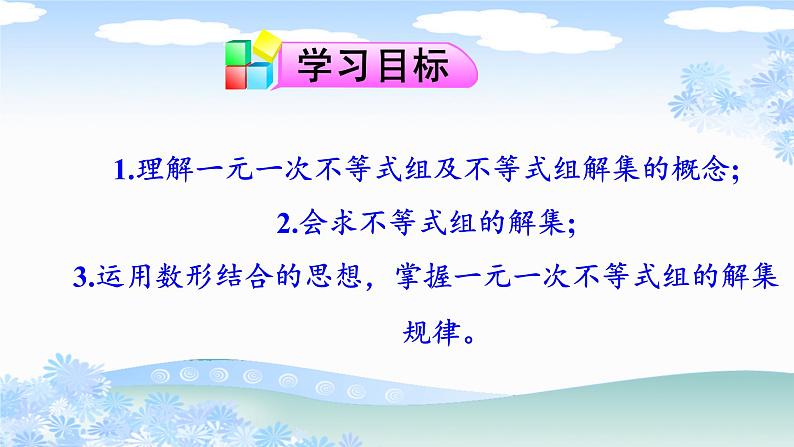 学习目标

1.理解一元一次不等式组及不等式组解集的概念;

2.会求不等式组的解集;

3.运用数形结合的思想，掌握一元一次不等式组的解集规律。